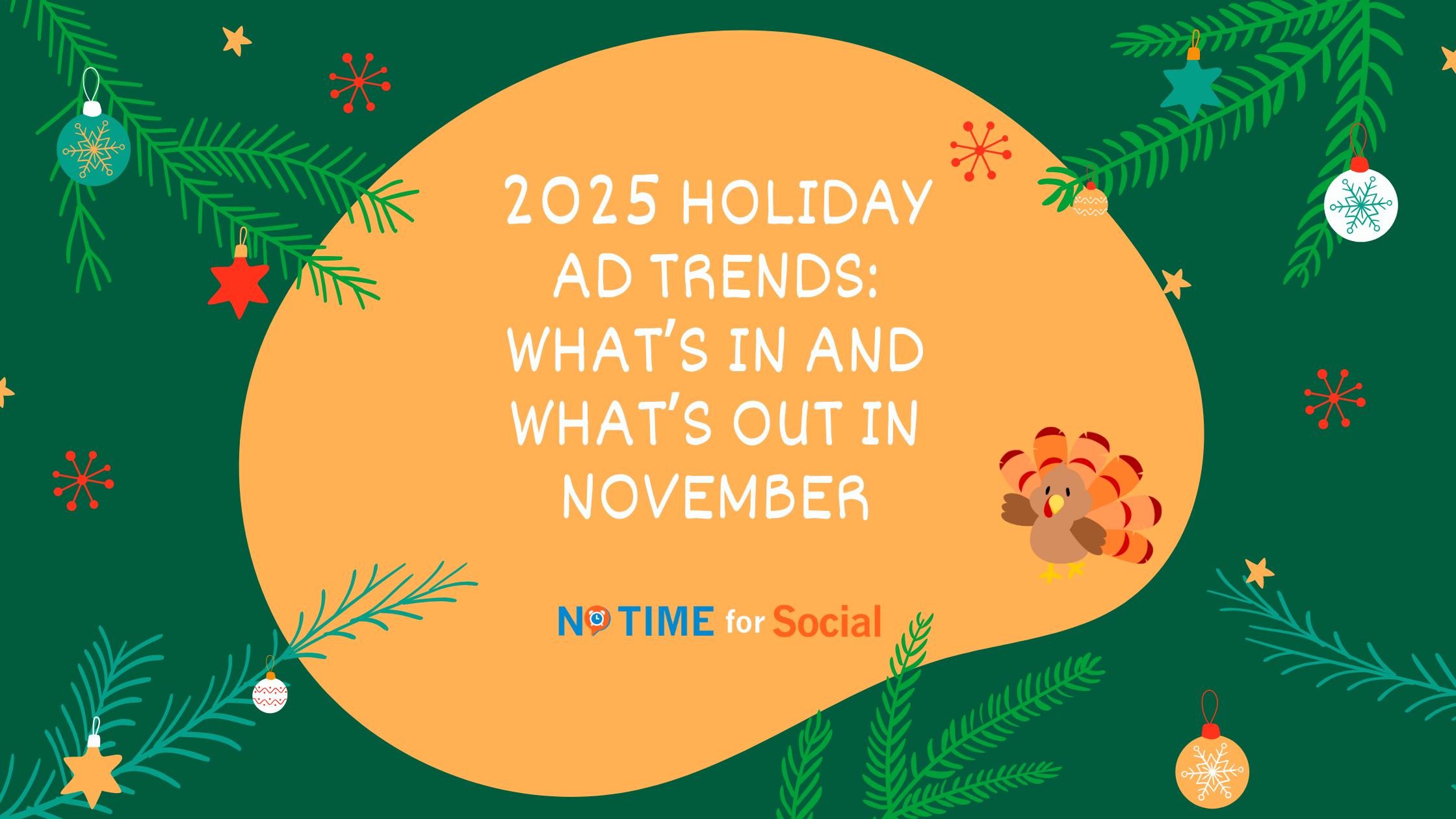 2025 HOLIDAY AD TRENDS: WHAT'S IN AND WHAT'S OUT IN NOVEMBER

NO TIME for Social